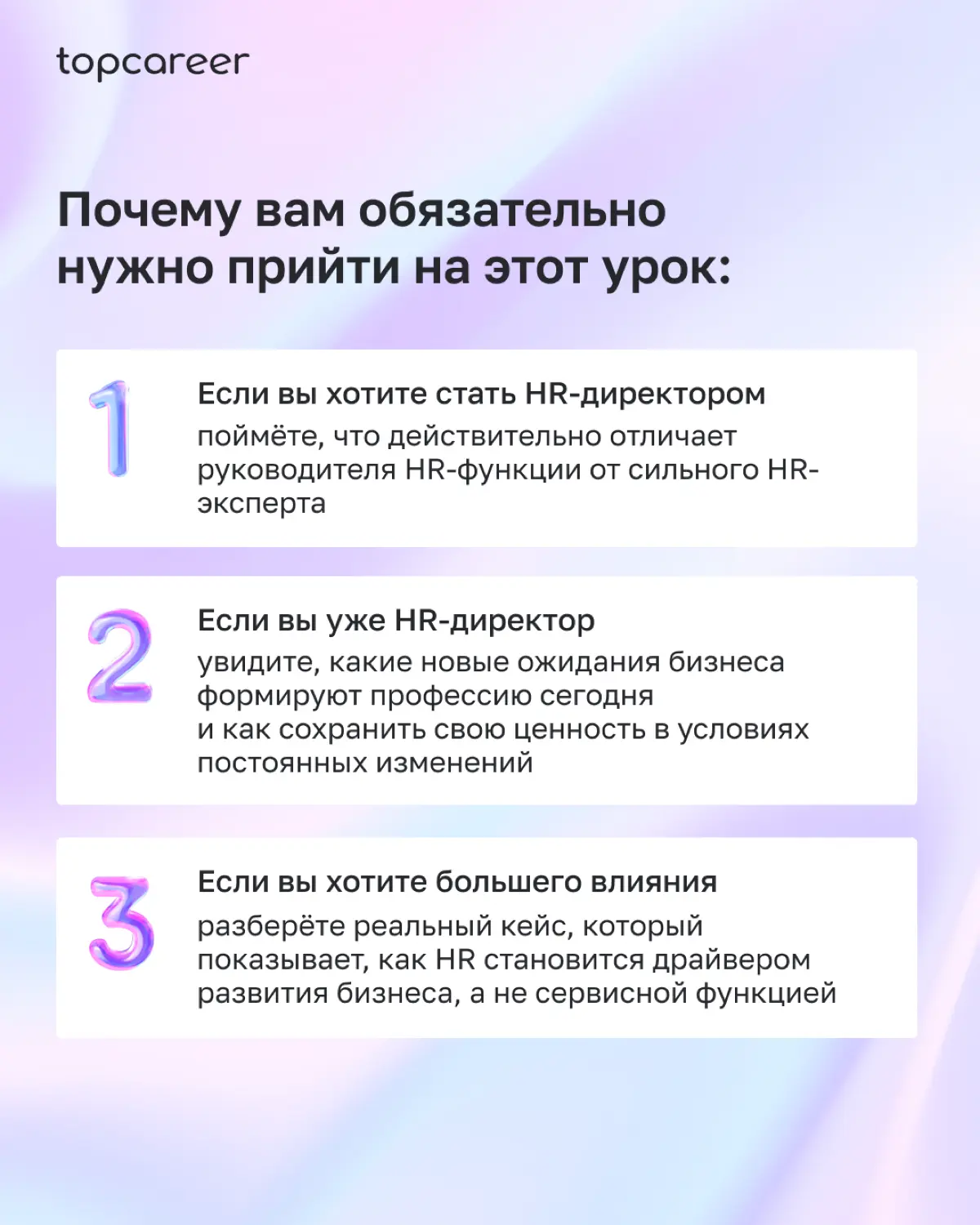 topcareer

Почему вам обязательно нужно прийти на этот урок:

1

Если вы хотите стать HR-директором
поймёте, что действительно отличает руководителя HR-функции от сильного HR-эксперта

2

Если вы уже HR-директор
увидите, какие новые ожидания бизнеса формируют профессию сегодня
и как сохранить свою ценность в условиях постоянных изменений

3

Если вы хотите большего влияния
разберёте реальный кейс, который показывает, как HR становится драйвером развития бизнеса, а не сервисной функцией